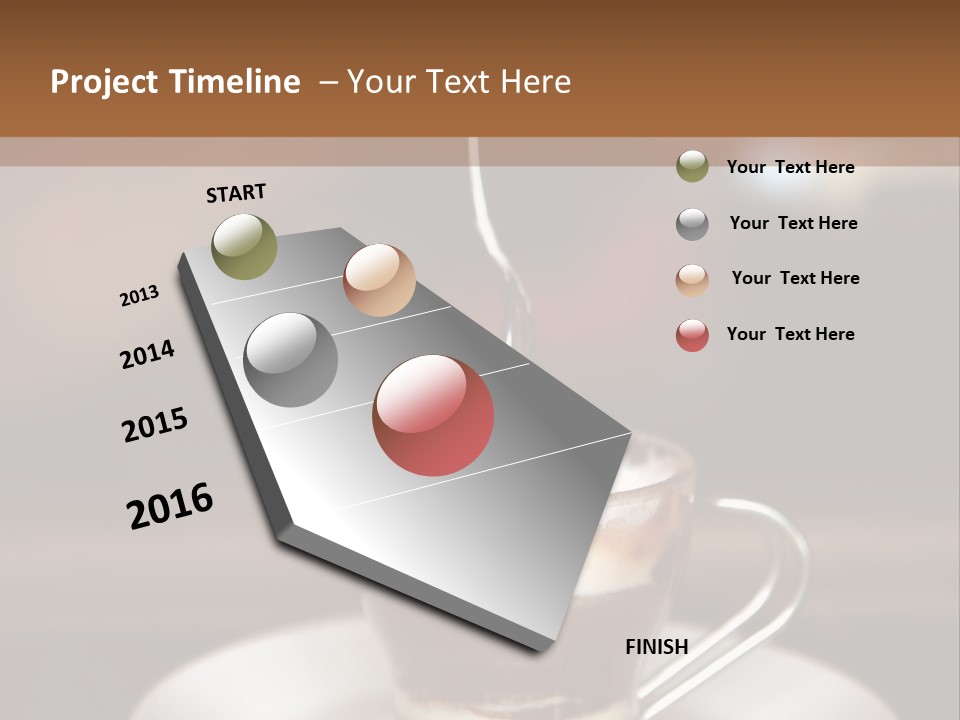 Project Timeline – Your Text Here

START

2013

2014

2015

2016

FINISH

Your Text Here

Your Text Here

Your Text Here

Your Text Here